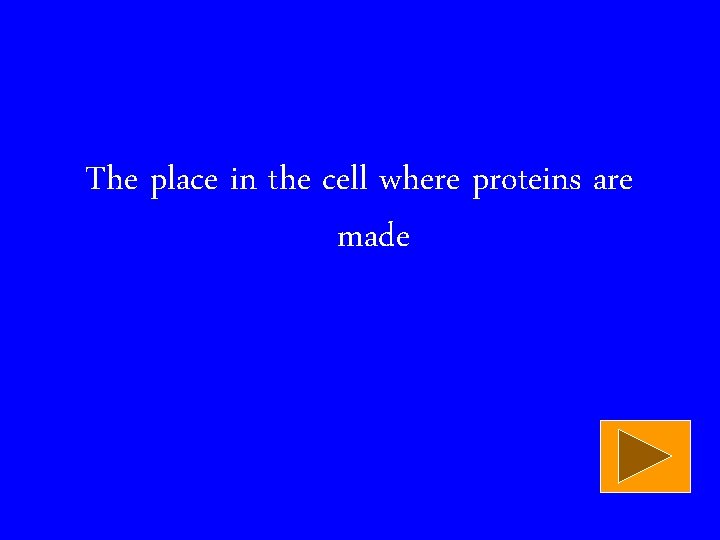 The place in the cell where proteins are made